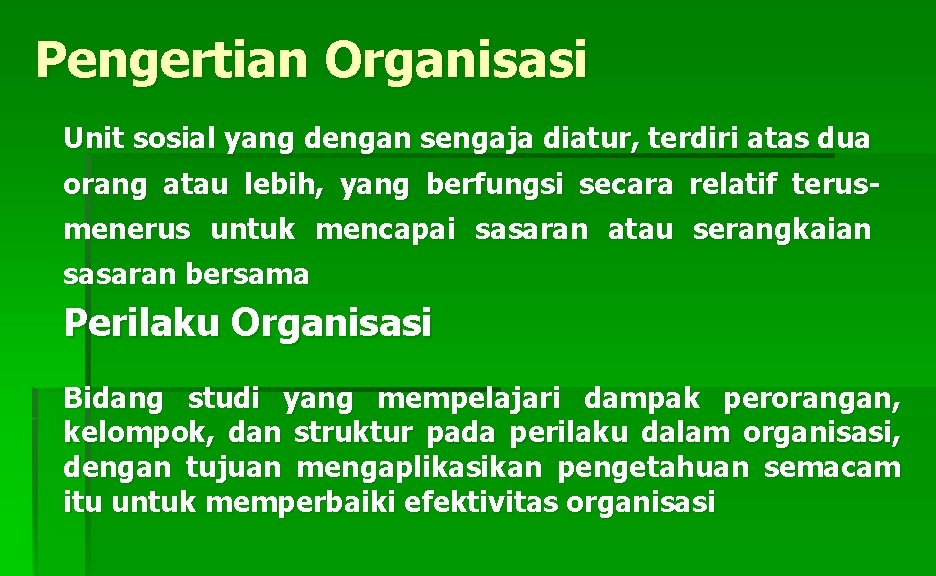 Pengertian Organisasi

Unit sosial yang dengan sengaja diatur, terdiri atas dua orang atau lebih, yang berfungsi secara relatif terus-menerus untuk mencapai sasaran atau serangkaian sasaran bersama

Perilaku Organisasi

Bidang studi yang mempelajari dampak perorangan, kelompok, dan struktur pada perilaku dalam organisasi, dengan tujuan mengaplikasikan pengetahuan semacam itu untuk memperbaiki efektivitas organisasi